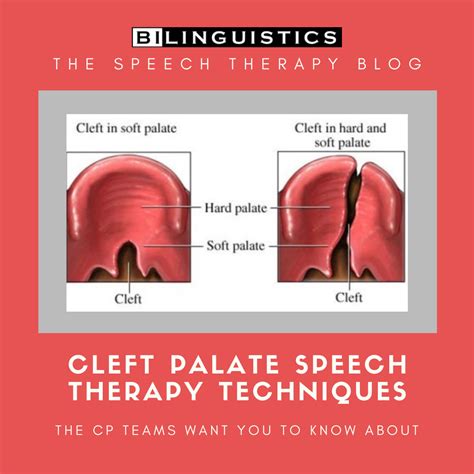 BILINGUISTICS
THE SPEECH THERAPY BLOG

Cleft in soft palate

Cleft in hard and soft palate

Hard palate

Soft palate

Cleft

Cleft

CLEFT PALATE SPEECH THERAPY TECHNIQUES

THE CP TEAMS WANT YOU TO KNOW ABOUT